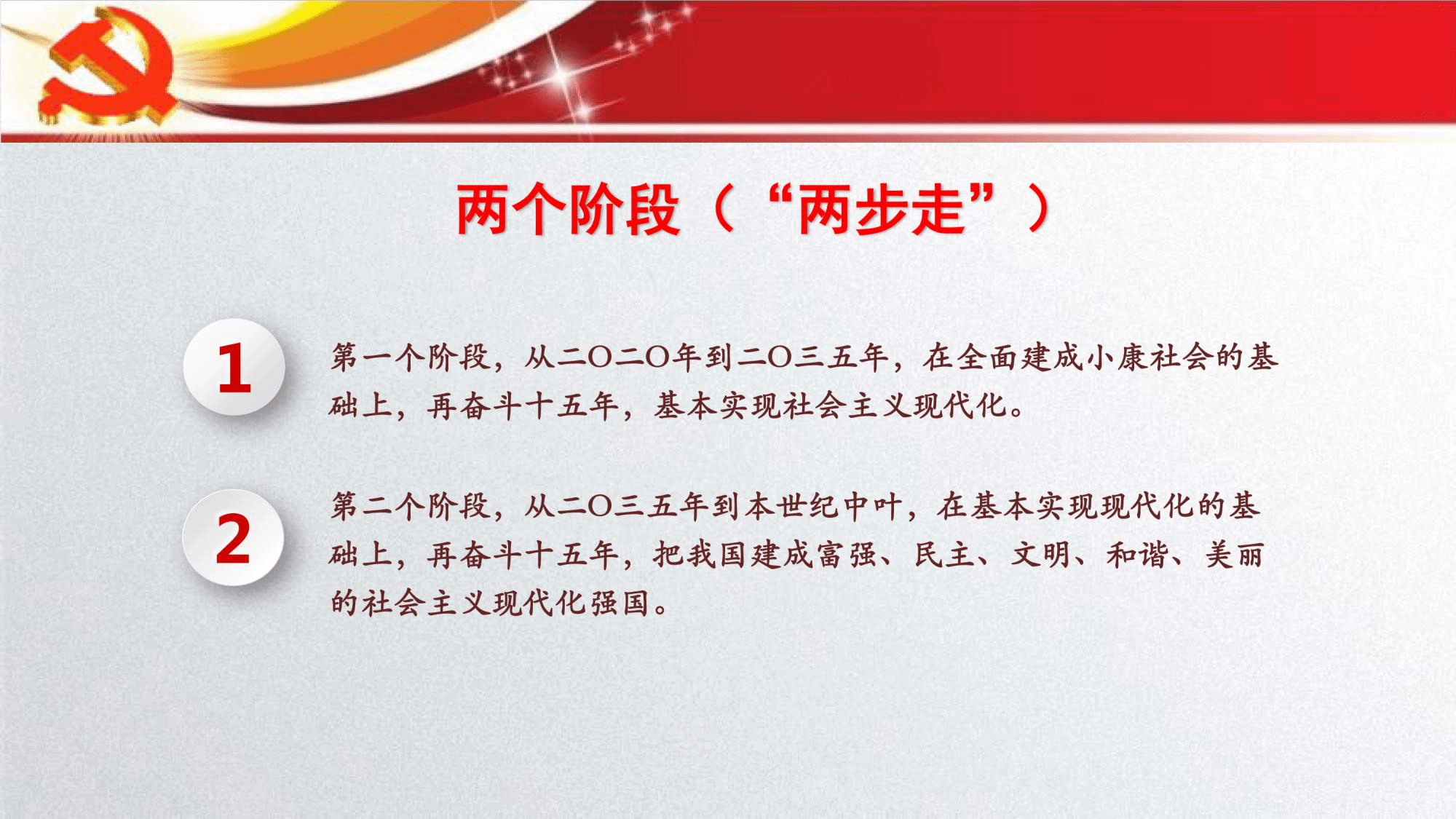 两个阶段（“两步走”）

1

第一个阶段，从二〇二〇年到二〇三五年，在全面建成小康社会的基础上，再奋斗十五年，基本实现社会主义现代化。

2

第二个阶段，从二〇三五年到本世纪中叶，在基本实现现代化的基础上，再奋斗十五年，把我国建成富强、民主、文明、和谐、美丽的社会主义现代化强国。